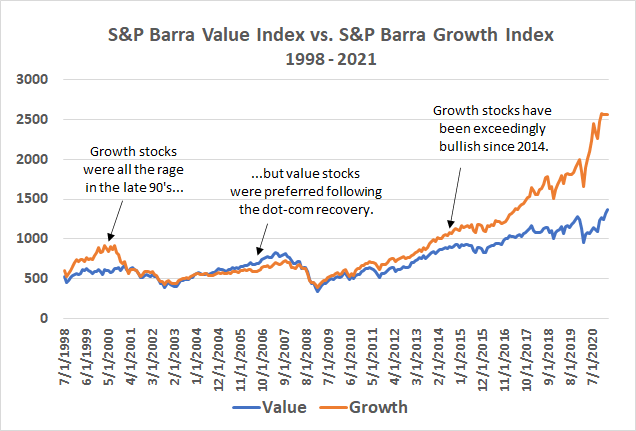 S&P Barra Value Index vs. S&P Barra Growth Index
1998 - 2021

3000
2500
2000
1500
1000
500
0

Growth stocks were all the rage in the late 90's...

...but value stocks were preferred following the dot-com recovery.

Growth stocks have been exceedingly bullish since 2014.

7/1/1998
6/1/1999
5/1/2000
4/1/2001
3/1/2002
2/1/2003
1/1/2004
12/1/2004
11/1/2005
10/1/2006
9/1/2007
8/1/2008
7/1/2009
6/1/2010
5/1/2011
4/1/2012
3/1/2013
2/1/2014
1/1/2015
12/1/2015
11/1/2016
10/1/2017
9/1/2018
8/1/2019
7/1/2020

Value Growth